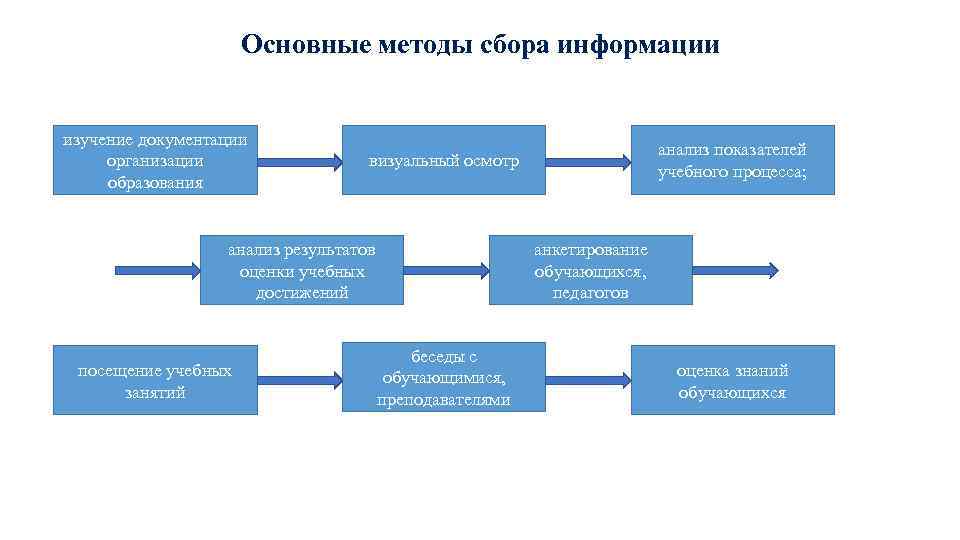 Основные методы сбора информации

изучение документации организации образования

визуальный осмотр

анализ показателей учебного процесса;

анализ результатов оценки учебных достижений

анкетирование обучающихся, педагогов

посещение учебных занятий

беседы с обучающимися, преподавателями

оценка знаний обучающихся